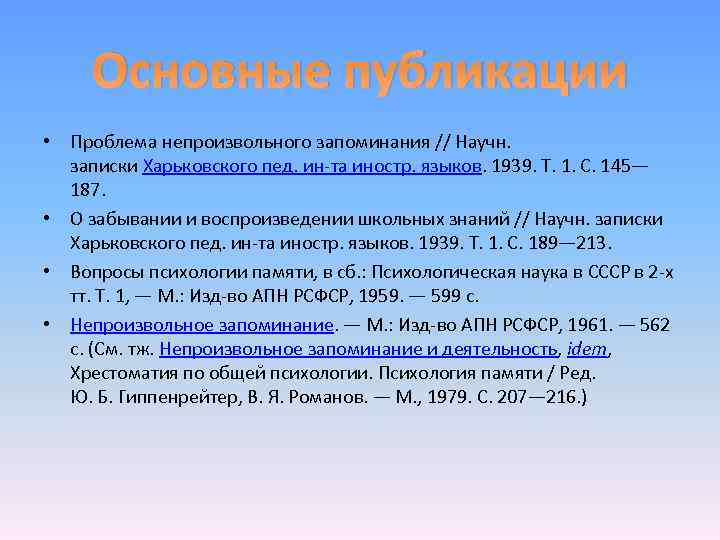 Основные публикации

• Проблема непроизвольного запоминания // Научн. записки Харьковского пед. ин-та иностр. языков. 1939. Т. 1. С. 145—187.

• О забывании и воспроизведении школьных знаний // Научн. записки Харьковского пед. ин-та иностр. языков. 1939. Т. 1. С. 189—213.

• Вопросы психологии памяти, в сб.: Психологическая наука в СССР в 2-х тт. Т. 1, — М.: Изд-во АПН РСФСР, 1959. — 599 с.

• Непроизвольное запоминание. — М.: Изд-во АПН РСФСР, 1961. — 562 с. (См. тж. Непроизвольное запоминание и деятельность, idem, Хрестоматия по общей психологии. Психология памяти / Ред. Ю. Б. Гиппенрейтер, В. Я. Романов. — М., 1979. С. 207—216.)